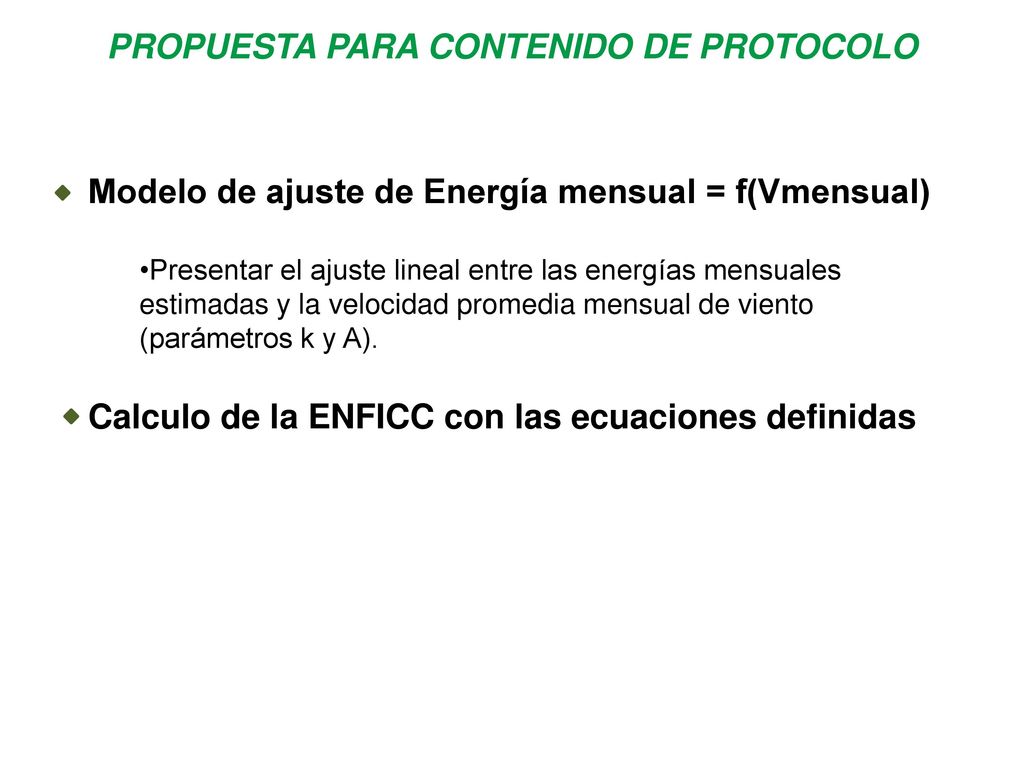 PROPUESTA PARA CONTENIDO DE PROTOCOLO

Modelo de ajuste de Energía mensual = f(Vmensual)

•Presentar el ajuste lineal entre las energías mensuales estimadas y la velocidad promedia mensual de viento (parámetros k y A).

Calculo de la ENFICC con las ecuaciones definidas